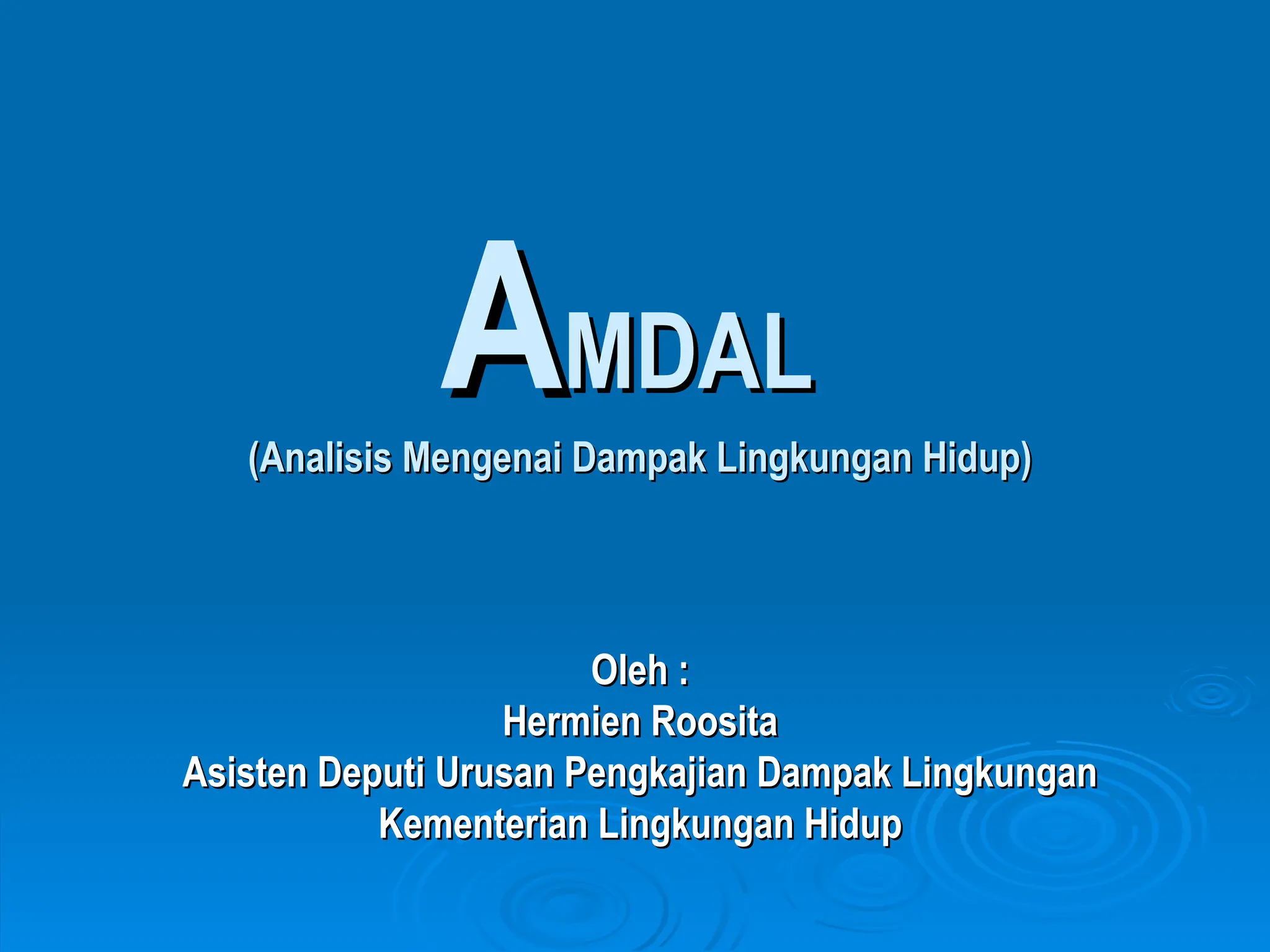 AMDAL

(Analisis Mengenai Dampak Lingkungan Hidup)

Oleh :
Hermien Roosita
Asisten Deputi Urusan Pengkajian Dampak Lingkungan
Kementerian Lingkungan Hidup